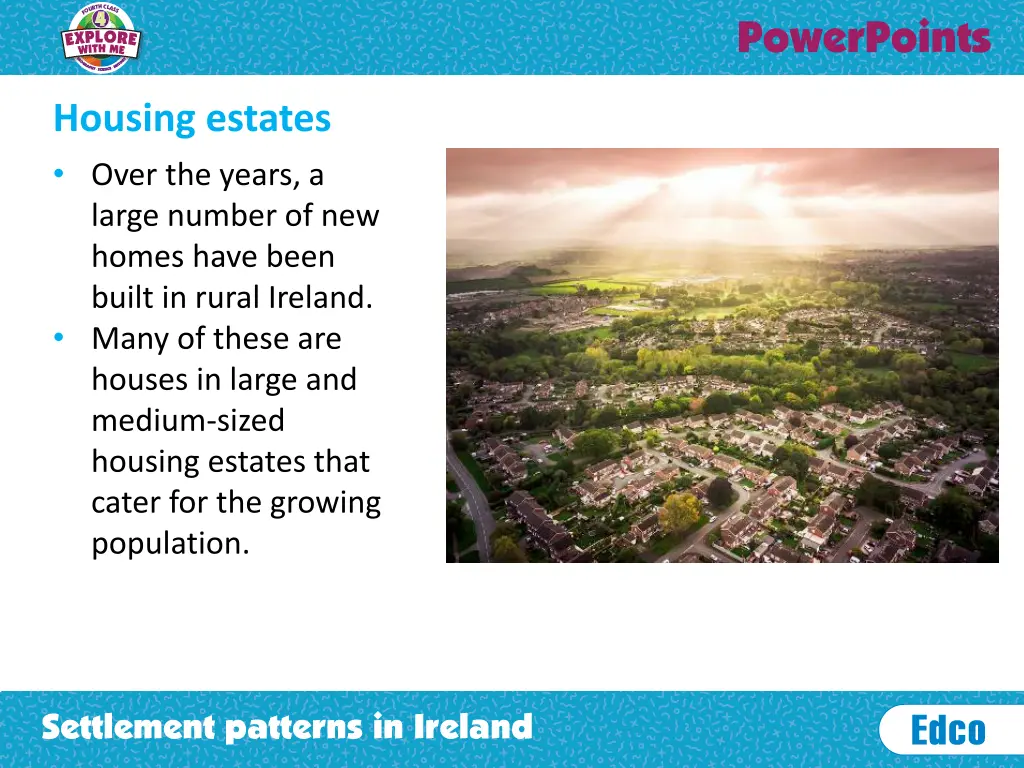 FOURTH CLASS
4
EXPLORE WITH ME

PowerPoints

Housing estates

• Over the years, a large number of new homes have been built in rural Ireland.
• Many of these are houses in large and medium-sized housing estates that cater for the growing population.

Settlement patterns in Ireland

Edco